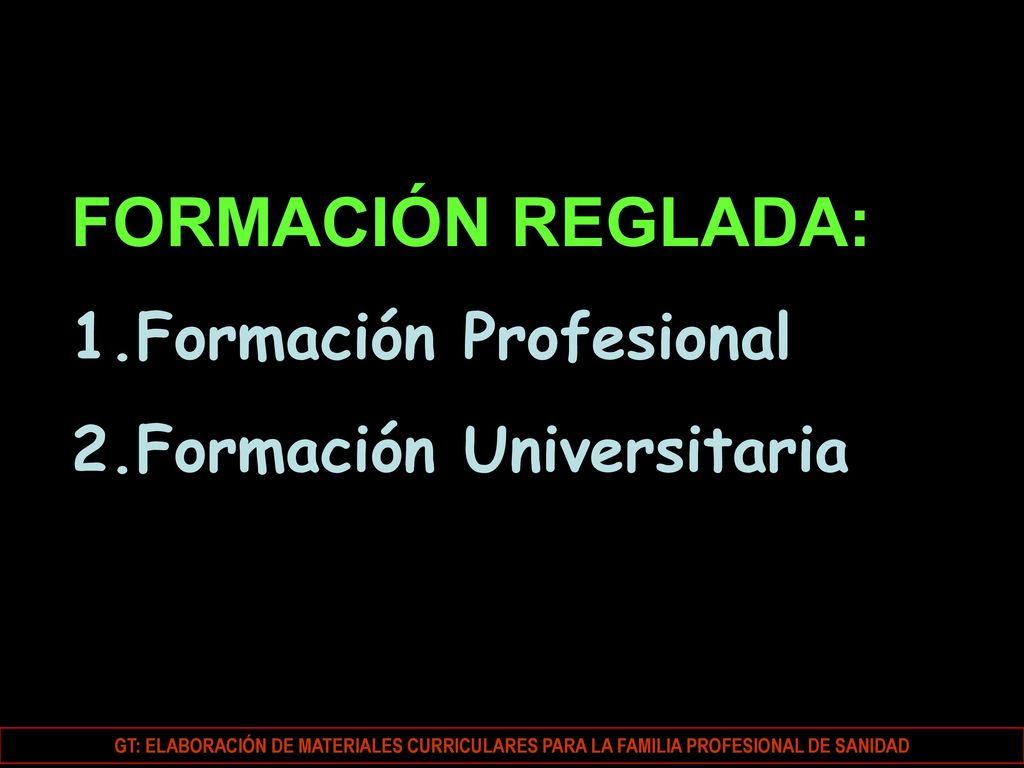 FORMACIÓN REGLADA:

1.Formación Profesional

2.Formación Universitaria

GT: ELABORACIÓN DE MATERIALES CURRICULARES PARA LA FAMILIA PROFESIONAL DE SANIDAD